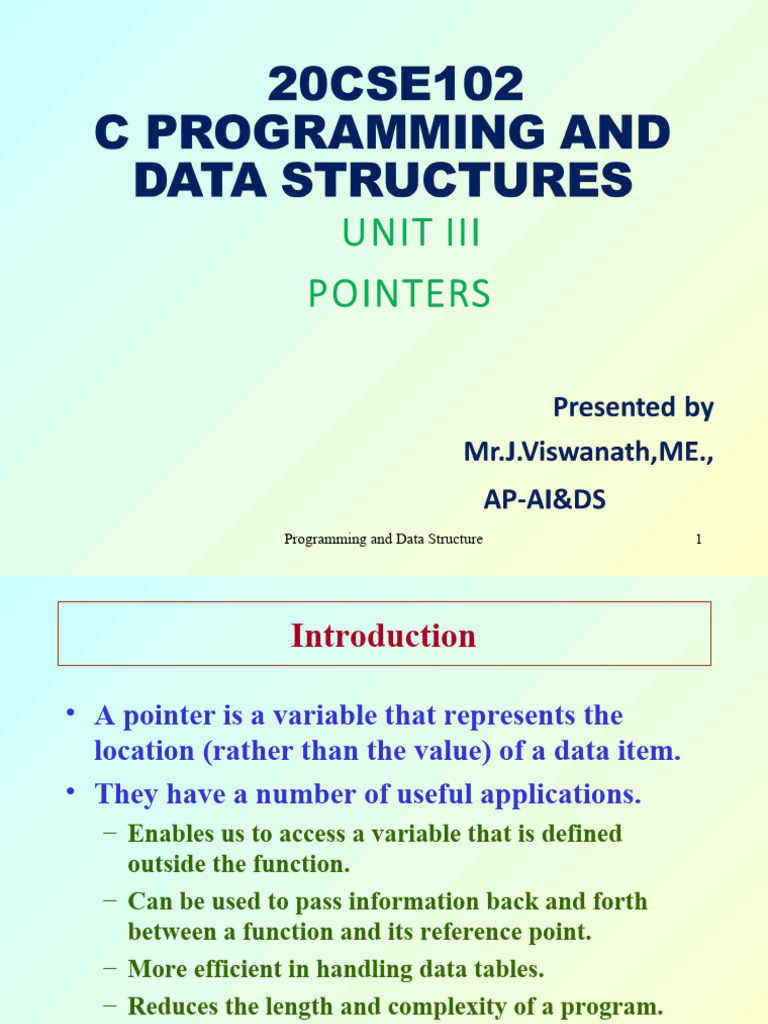 20CSE102
C PROGRAMMING AND DATA STRUCTURES

UNIT III

POINTERS

Presented by

Mr.J.Viswanath,ME.,

AP-AI&DS

Programming and Data Structure

1

Introduction

• A pointer is a variable that represents the location (rather than the value) of a data item.

• They have a number of useful applications.

– Enables us to access a variable that is defined outside the function.

– Can be used to pass information back and forth between a function and its reference point.

– More efficient in handling data tables.

– Reduces the length and complexity of a program.